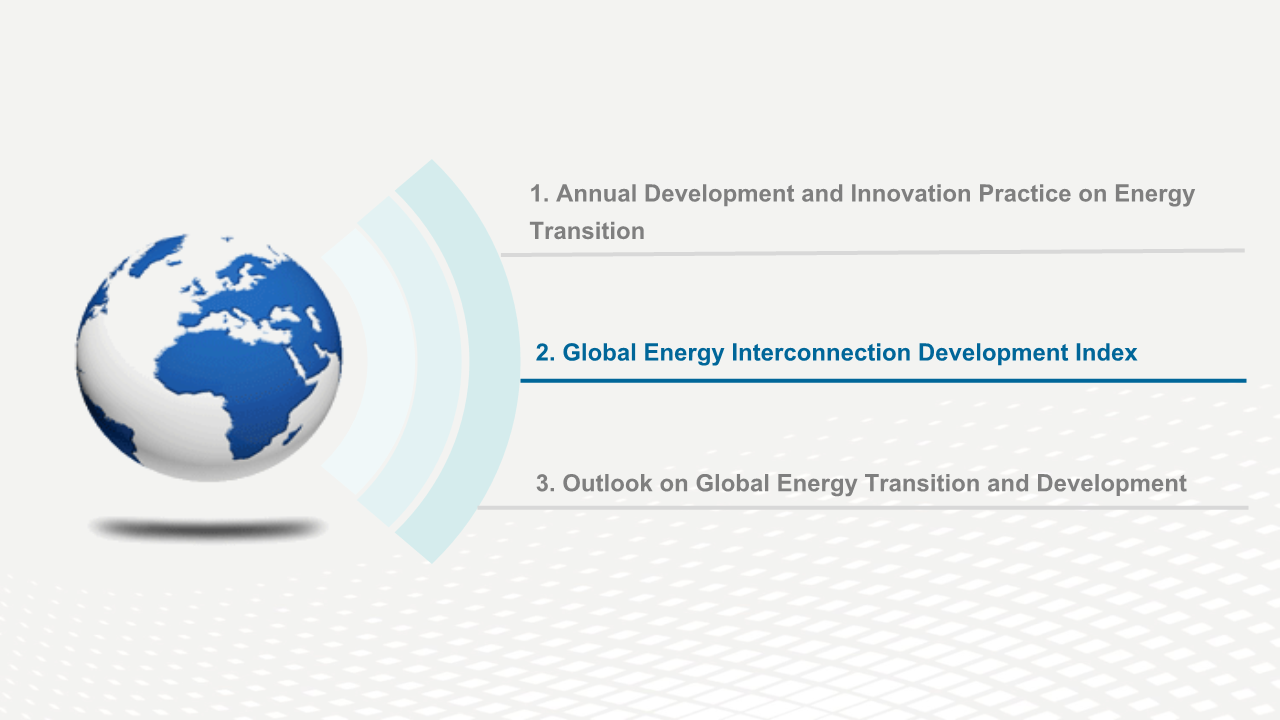 1. Annual Development and Innovation Practice on Energy Transition

2. Global Energy Interconnection Development Index

3. Outlook on Global Energy Transition and Development